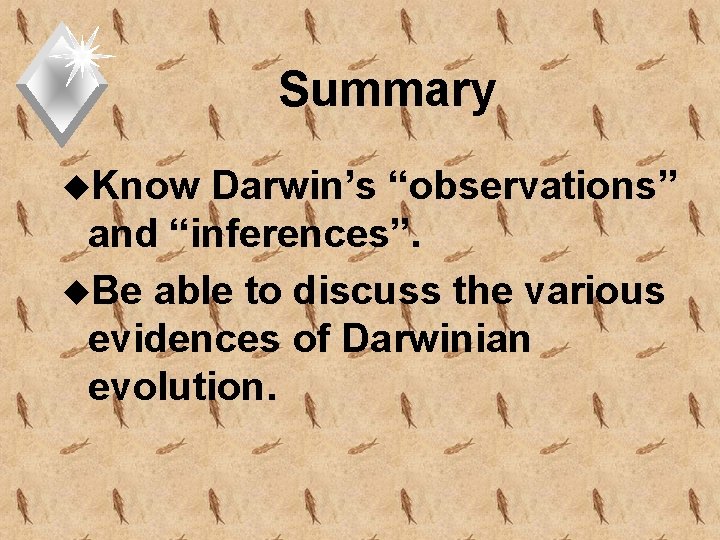 Summary

◆Know Darwin’s “observations” and “inferences”.

◆Be able to discuss the various evidences of Darwinian evolution.